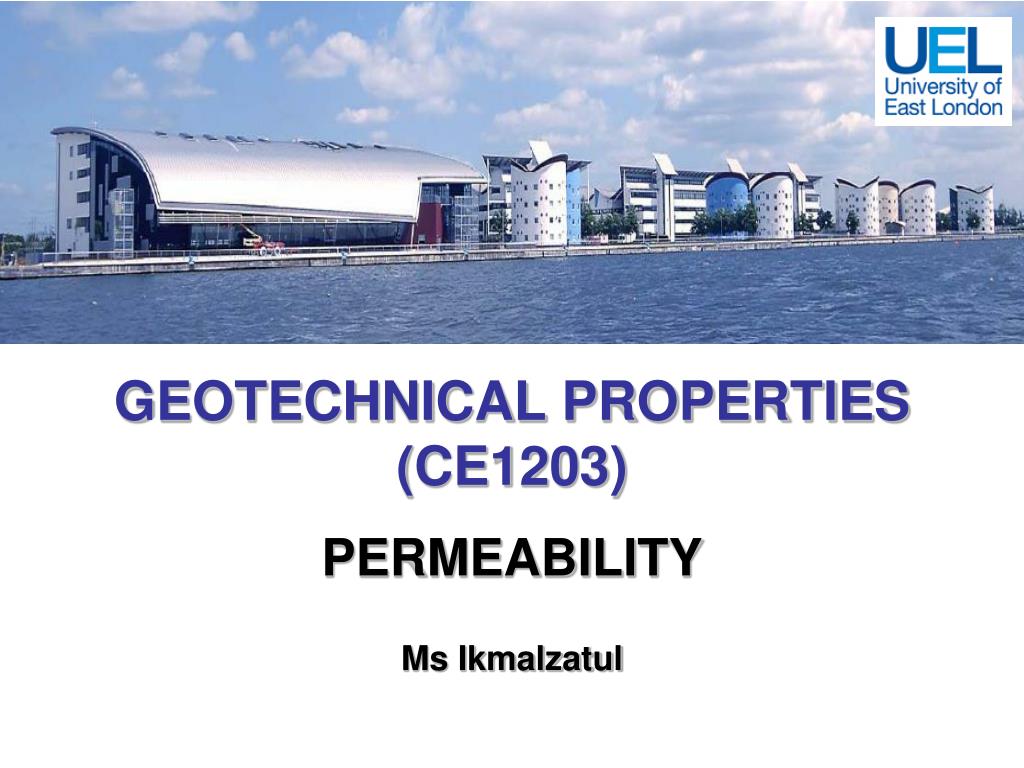 UEL
University of
East London

GEOTECHNICAL PROPERTIES (CE1203)

PERMEABILITY

Ms Ikmalzatul